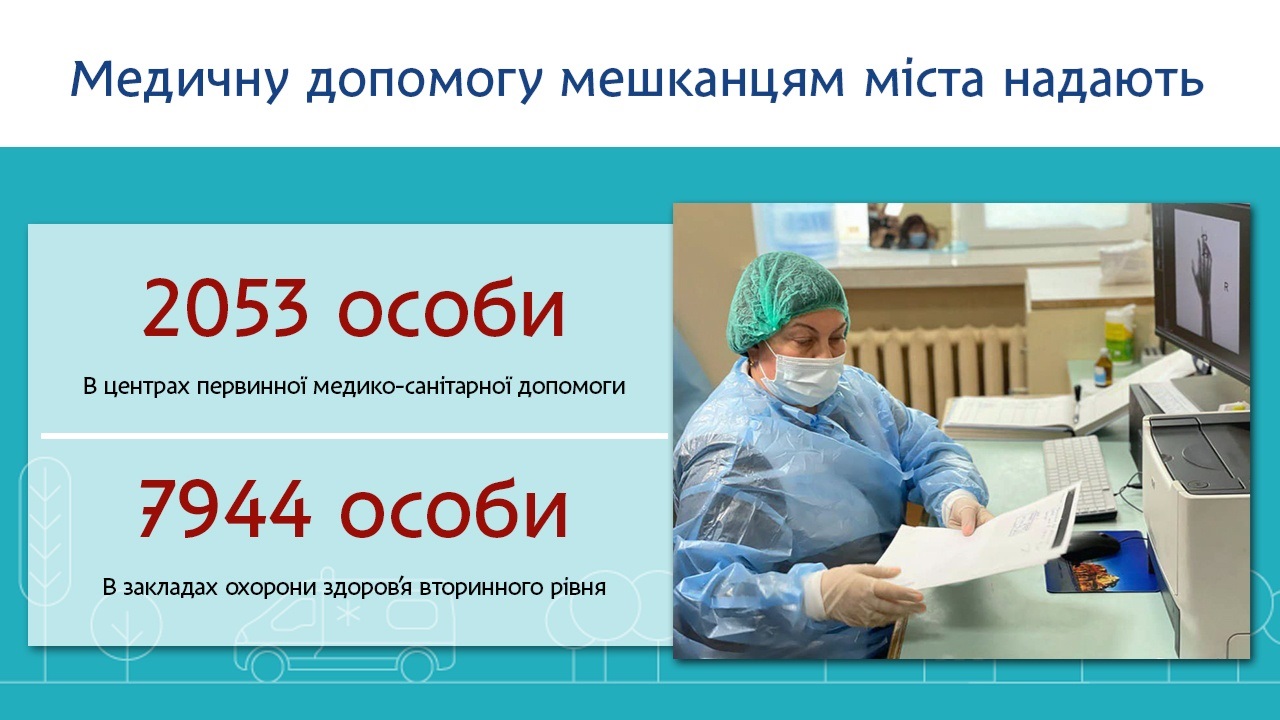 Медичну допомогу мешканцям міста надають

2053 особи

В центрах первинної медико-санітарної допомоги

7944 особи

В закладах охорони здоров'я вторинного рівня

R